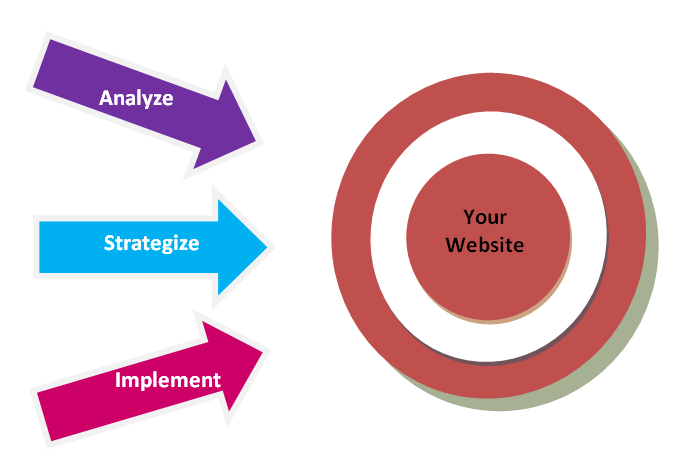 Analyze

Strategize

Implement

Your Website